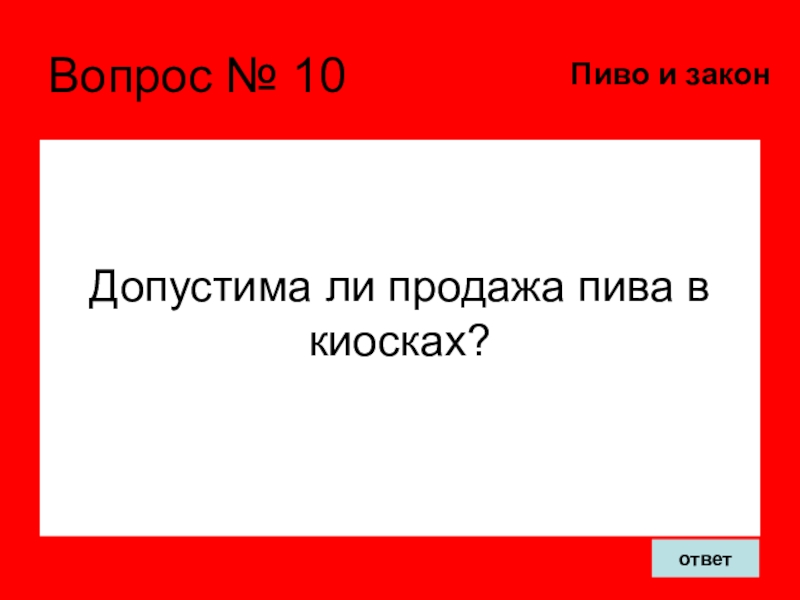 Вопрос № 10

Пиво и закон

Допустима ли продажа пива в киосках?

ответ